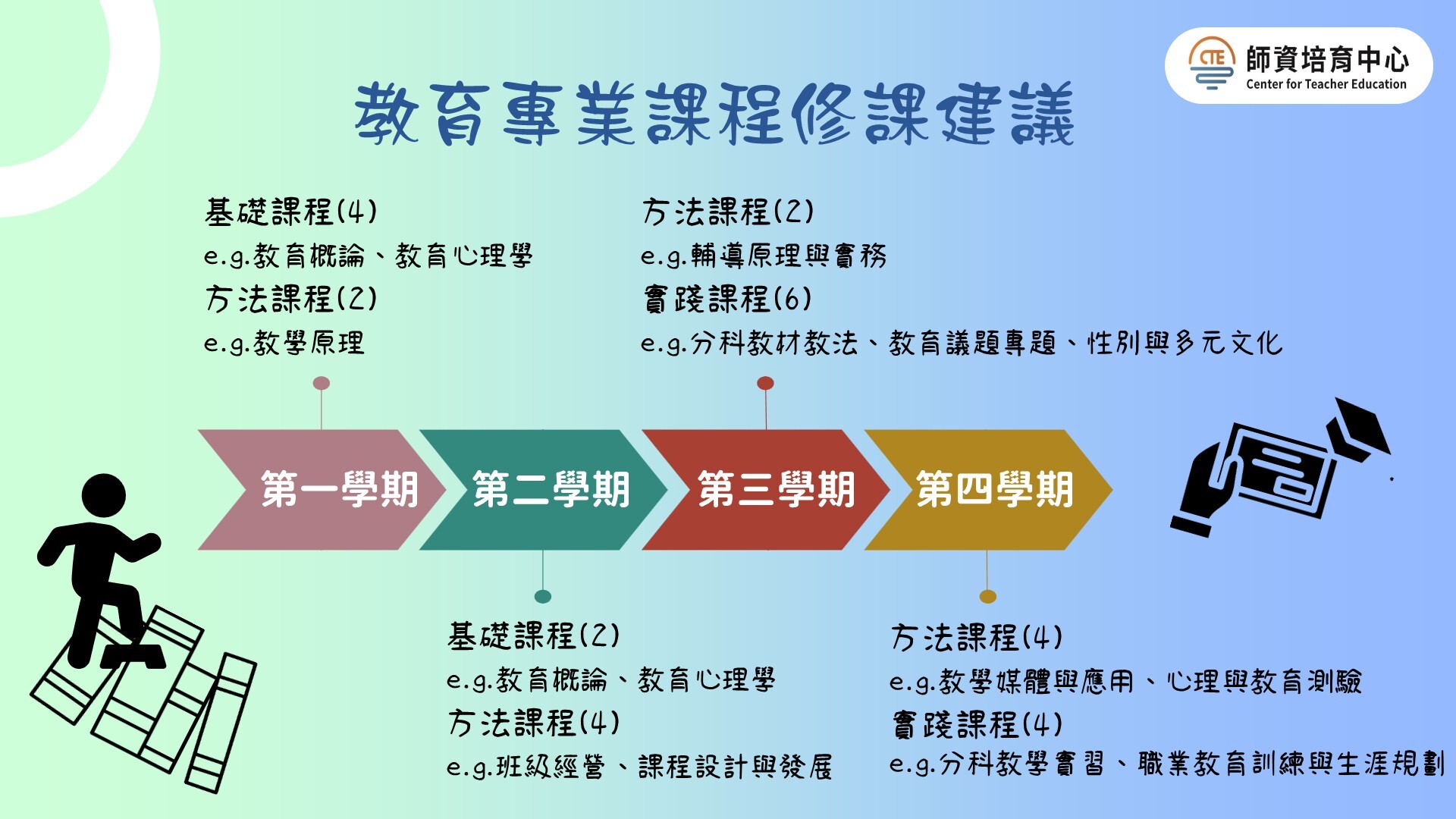 CTE 師資培育中心
Center for Teacher Education

教育專業課程修課建議

基礎課程(4)
e.g.教育概論、教育心理學
方法課程(2)
e.g.教學原理

方法課程(2)
e.g.輔導原理與實務
實踐課程(6)
e.g.分科教材教法、教育議題專題、性別與多元文化

第一學期
第二學期
第三學期
第四學期

基礎課程(2)
e.g.教育概論、教育心理學
方法課程(4)
e.g.班級經營、課程設計與發展

方法課程(4)
e.g.教學媒體與應用、心理與教育測驗
實踐課程(4)
e.g.分科教學實習、職業教育訓練與生涯規劃